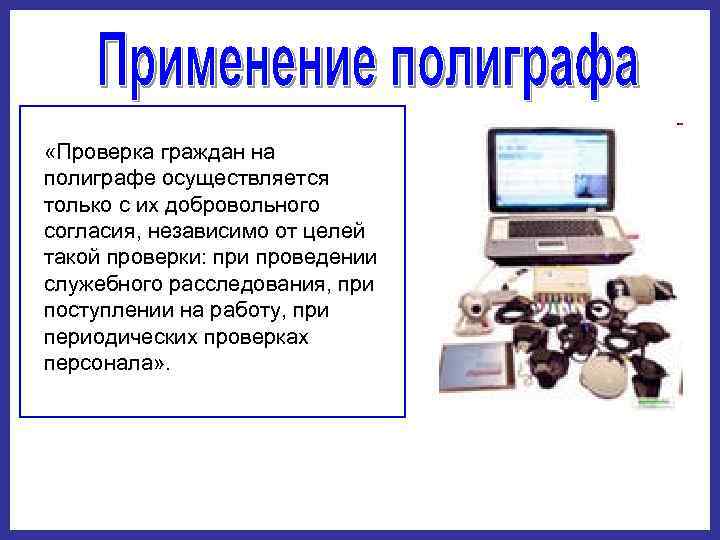 Применение полиграфа

«Проверка граждан на полиграфе осуществляется только с их добровольного согласия, независимо от целей такой проверки: при проведении служебного расследования, при поступлении на работу, при периодических проверках персонала».